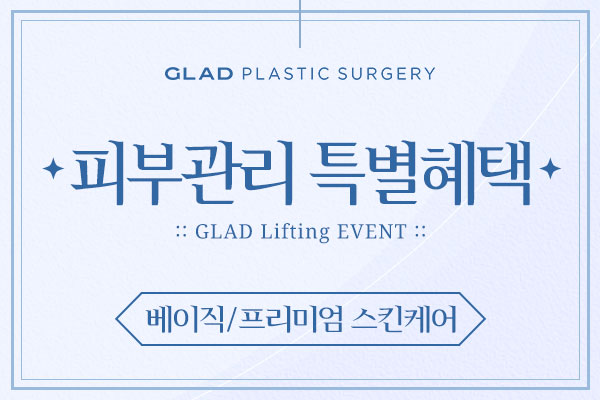 GLAD PLASTIC SURGERY

피부관리 특별혜택

:: GLAD Lifting EVENT ::

베이직/프리미엄 스킨케어